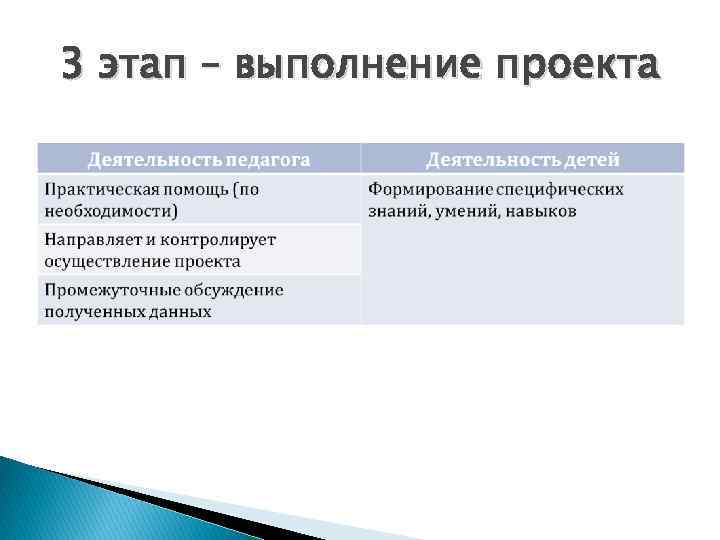 3 этап – выполнение проекта

| Деятельность педагога | Деятельность детей |
|---|---|
| Практическая помощь (по необходимости) | Формирование специфических знаний, умений, навыков |
| Направляет и контролирует осуществление проекта | |
| Промежуточные обсуждение полученных данных | |